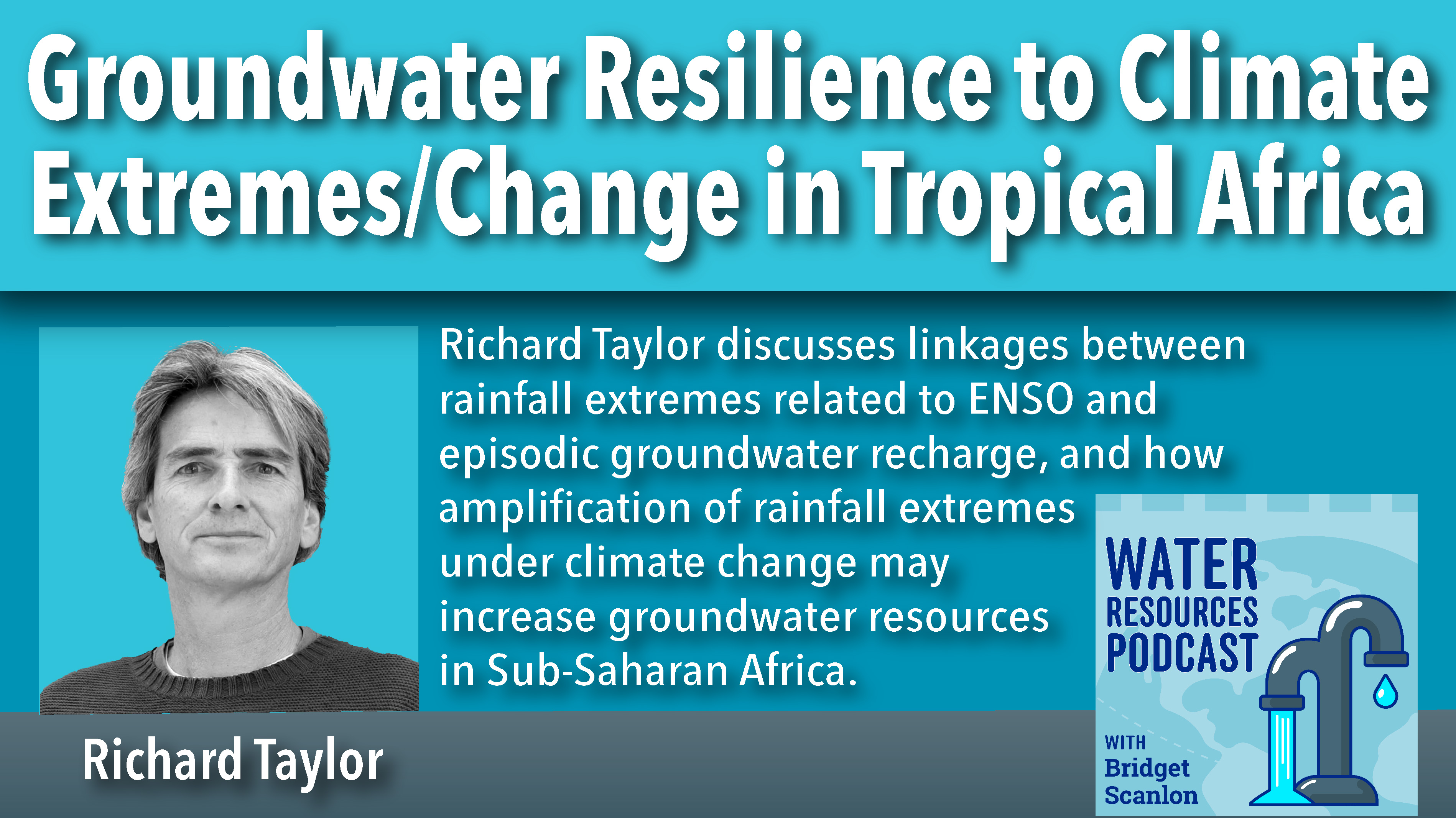 Groundwater Resilience to Climate Extremes/Change in Tropical Africa

Richard Taylor discusses linkages between rainfall extremes related to ENSO and episodic groundwater recharge, and how amplification of rainfall extremes under climate change may increase groundwater resources in Sub-Saharan Africa.

Richard Taylor

WATER RESOURCES PODCAST
WITH Bridget Scanlon